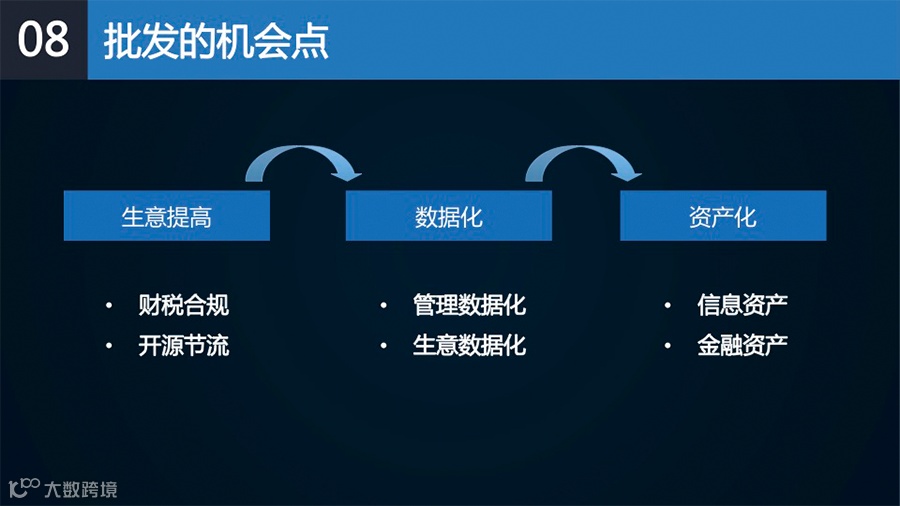 08 批发的机会点

生意提高

• 财税合规
• 开源节流

数据化

• 管理数据化
• 生意数据化

资产化

• 信息资产
• 金融资产

大数跨境